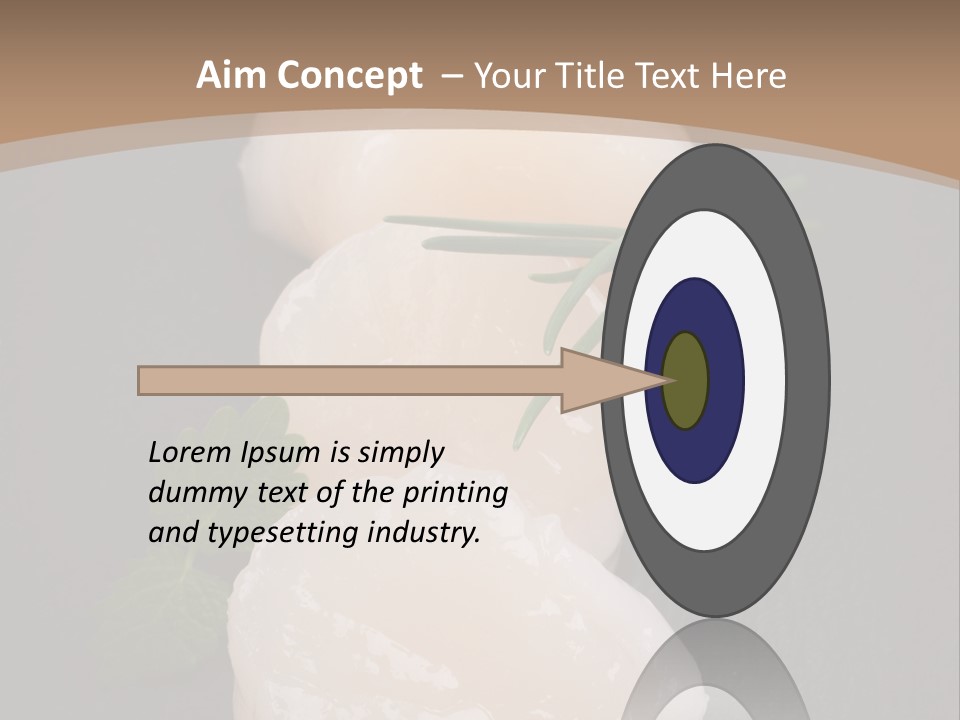 Aim Concept – Your Title Text Here

Lorem Ipsum is simply dummy text of the printing and typesetting industry.